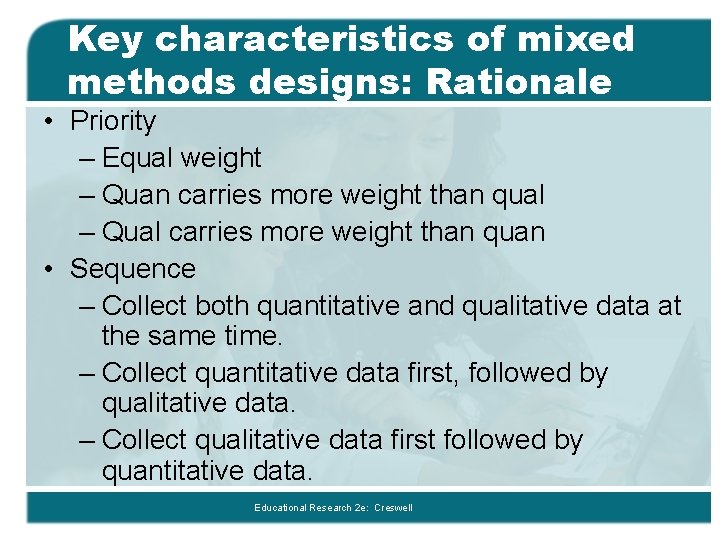 Key characteristics of mixed methods designs: Rationale

• Priority
– Equal weight
– Quan carries more weight than qual
– Qual carries more weight than quan
• Sequence
– Collect both quantitative and qualitative data at the same time.
– Collect quantitative data first, followed by qualitative data.
– Collect qualitative data first followed by quantitative data.

Educational Research 2e: Creswell